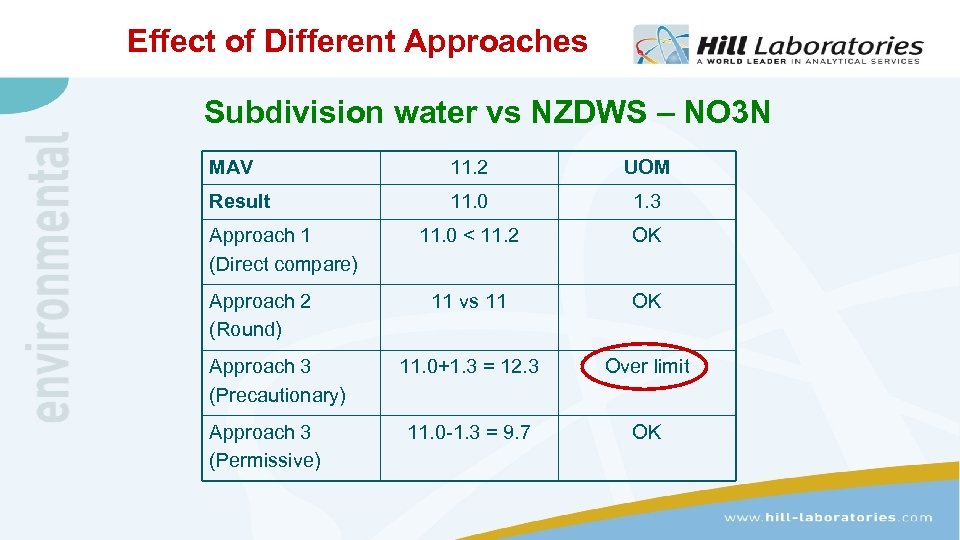 Effect of Different Approaches

Hill Laboratories
A WORLD LEADER IN ANALYTICAL SERVICES

environmental

Subdivision water vs NZDWS – NO3N

| MAV | 11.2 | UOM |
|---|---|---|
| Result | 11.0 | 1.3 |
| Approach 1 (Direct compare) | 11.0 < 11.2 | OK |
| Approach 2 (Round) | 11 vs 11 | OK |
| Approach 3 (Precautionary) | 11.0+1.3 = 12.3 | Over limit |
| Approach 3 (Permissive) | 11.0-1.3 = 9.7 | OK |

www.hill-laboratories.com